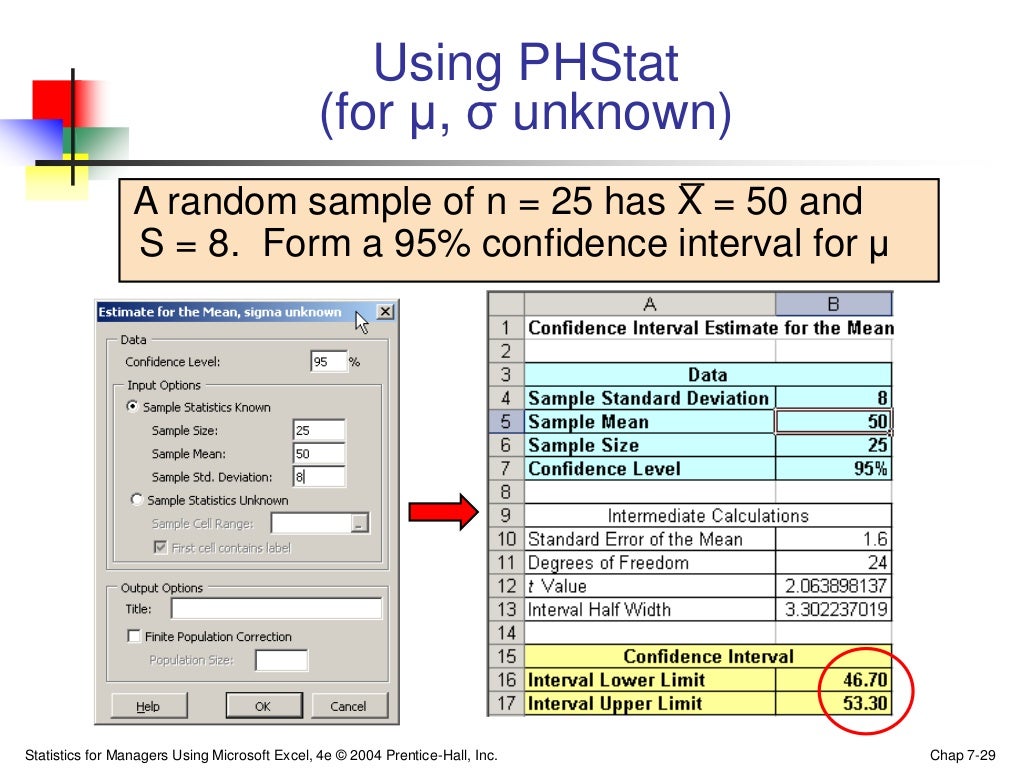 Using PHStat
(for μ, σ unknown)

A random sample of n = 25 has $\bar{X}$ = 50 and S = 8. Form a 95% confidence interval for μ

Estimate for the Mean, sigma unknown

Data
Confidence Level: 95 %
Input Options
Sample Statistics Known
Sample Size: 25
Sample Mean: 50
Sample Std. Deviation: 8
Sample Statistics Unknown
Sample Cell Range:
First cell contains label
Output Options
Title:
Finite Population Correction
Population Size:
Help
OK
Cancel

| | A | B |
|---|---|---|
| 1 | Confidence Interval Estimate for the Mean | |
| 2 | | |
| 3 | Data | |
| 4 | Sample Standard Deviation | 8 |
| 5 | Sample Mean | 50 |
| 6 | Sample Size | 25 |
| 7 | Confidence Level | 95% |
| 8 | | |
| 9 | Intermediate Calculations | |
| 10 | Standard Error of the Mean | 1.6 |
| 11 | Degrees of Freedom | 24 |
| 12 | t Value | 2.063898137 |
| 13 | Interval Half Width | 3.302237019 |
| 14 | | |
| 15 | Confidence Interval | |
| 16 | Interval Lower Limit | 46.70 |
| 17 | Interval Upper Limit | 53.30 |

Statistics for Managers Using Microsoft Excel, 4e © 2004 Prentice-Hall, Inc.
Chap 7-29